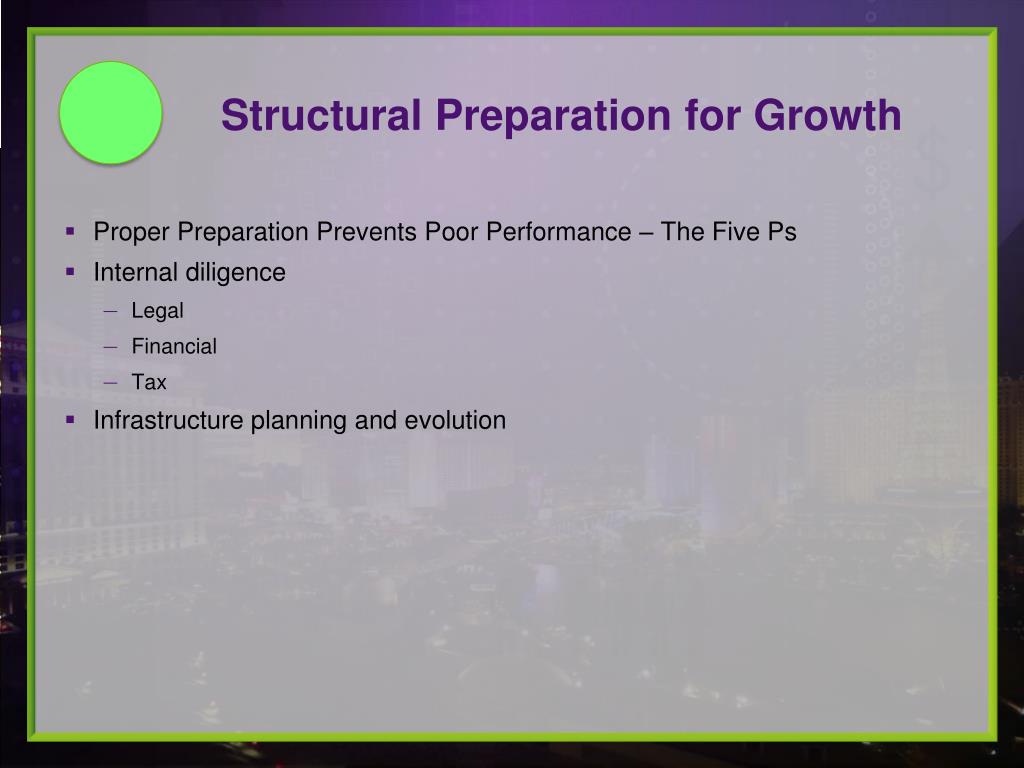 Structural Preparation for Growth

▪ Proper Preparation Prevents Poor Performance – The Five Ps
▪ Internal diligence
– Legal
– Financial
– Tax
▪ Infrastructure planning and evolution